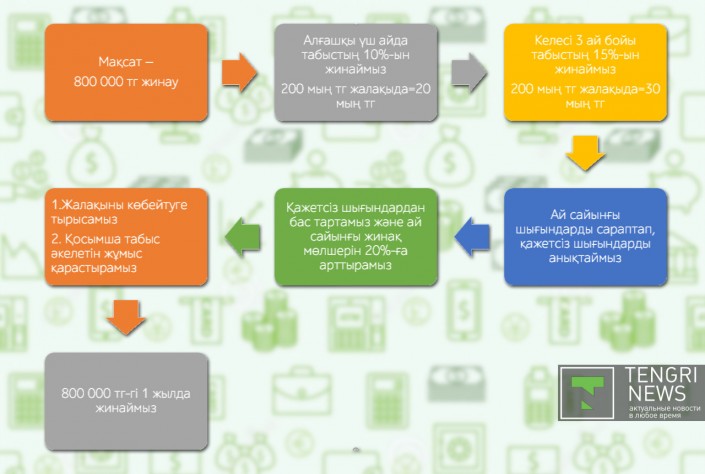 Мақсат –
800 000 тг жинау

Алғашқы үш айда табыстың 10%-ын жинаймыз
200 мың тг жалақыда=20 мың тг

Келесі 3 ай бойы табыстың 15%-ын жинаймыз
200 мың тг жалақыда=30 мың тг

Ай сайынғы шығындарды сараптап, қажетсіз шығындарды анықтаймыз

Қажетсіз шығындардан бас тартамыз және ай сайынғы жинақ мөлшерін 20%-ға арттырамыз

1.Жалақыны көбейтуге тырысамыз
2. Қосымша табыс әкелетін жұмыс қарастырамыз

800 000 тг-гі 1 жылда жинаймыз

TENGRI NEWS
актуальные новости в любое время